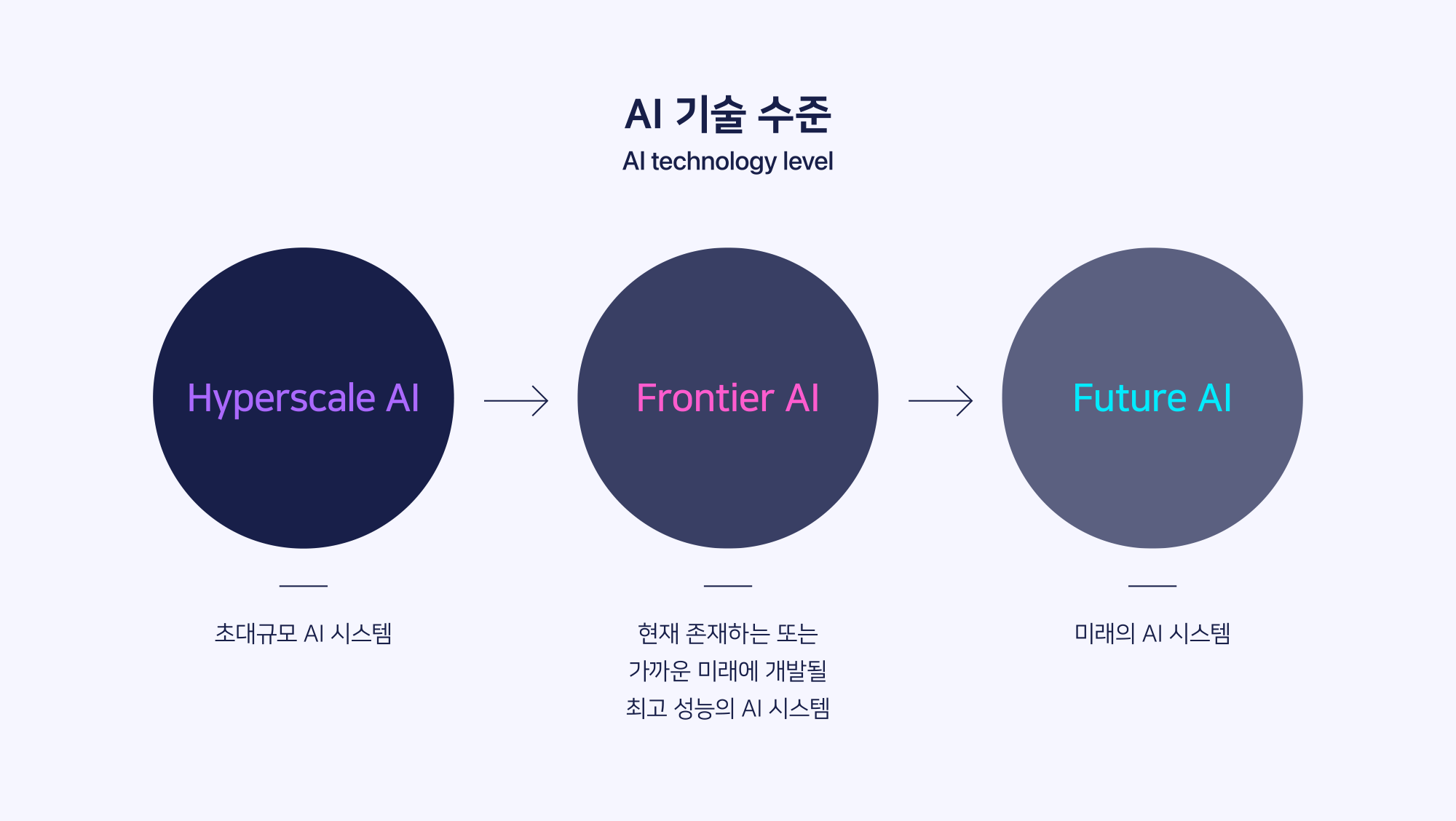 AI 기술 수준
AI technology level

Hyperscale AI

Frontier AI

Future AI

초대규모 AI 시스템

현재 존재하는 또는
가까운 미래에 개발될
최고 성능의 AI 시스템

미래의 AI 시스템